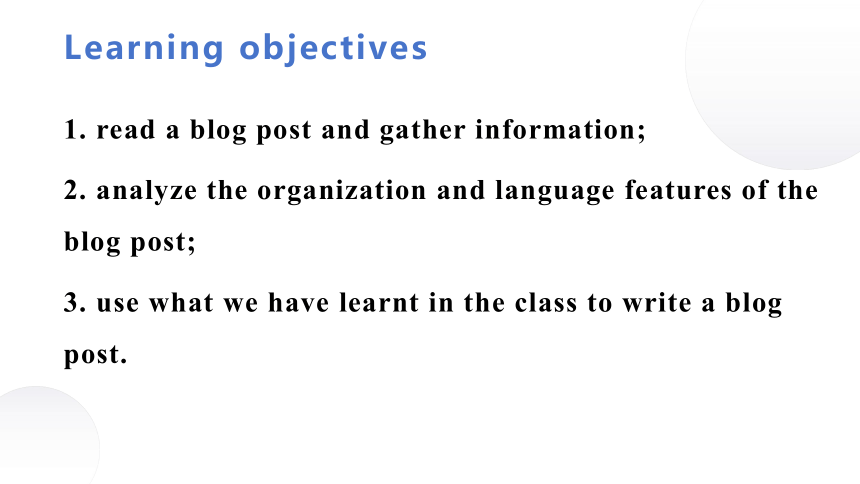 Learning objectives

1. read a blog post and gather information;

2. analyze the organization and language features of the blog post;

3. use what we have learnt in the class to write a blog post.